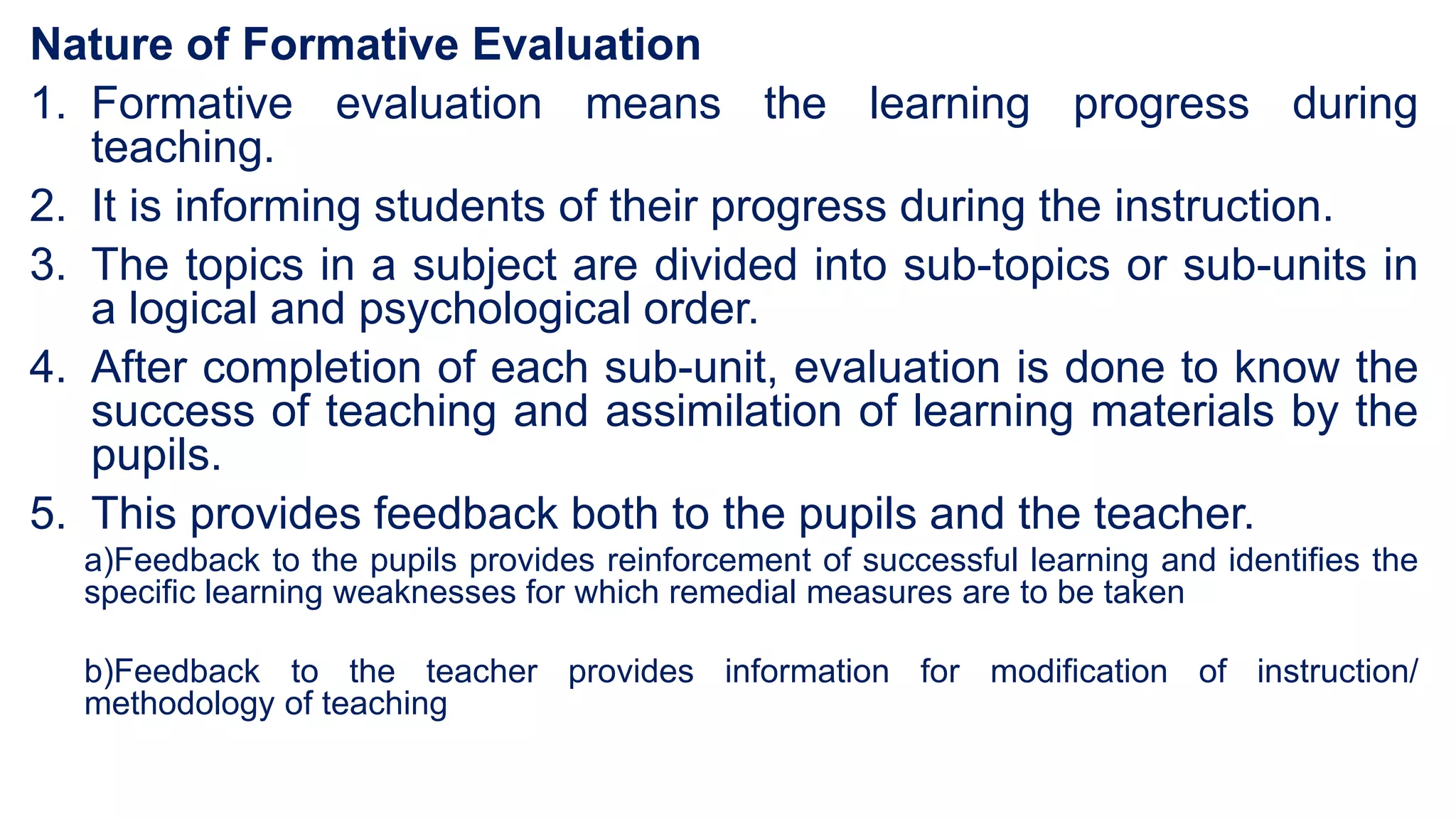 Nature of Formative Evaluation

1. Formative evaluation means the learning progress during teaching.

2. It is informing students of their progress during the instruction.

3. The topics in a subject are divided into sub-topics or sub-units in a logical and psychological order.

4. After completion of each sub-unit, evaluation is done to know the success of teaching and assimilation of learning materials by the pupils.

5. This provides feedback both to the pupils and the teacher.

a)Feedback to the pupils provides reinforcement of successful learning and identifies the specific learning weaknesses for which remedial measures are to be taken

b)Feedback to the teacher provides information for modification of instruction/ methodology of teaching